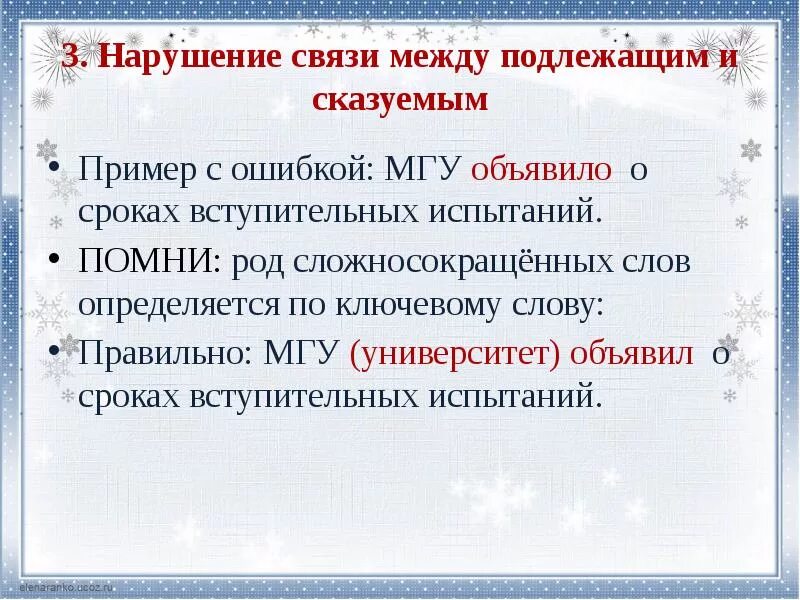 3. Нарушение связи между подлежащим и сказуемым

• Пример с ошибкой: МГУ объявило о сроках вступительных испытаний.
• ПОМНИ: род сложносокращённых слов определяется по ключевому слову:
• Правильно: МГУ (университет) объявил о сроках вступительных испытаний.

elenaranko.ucoz.ru